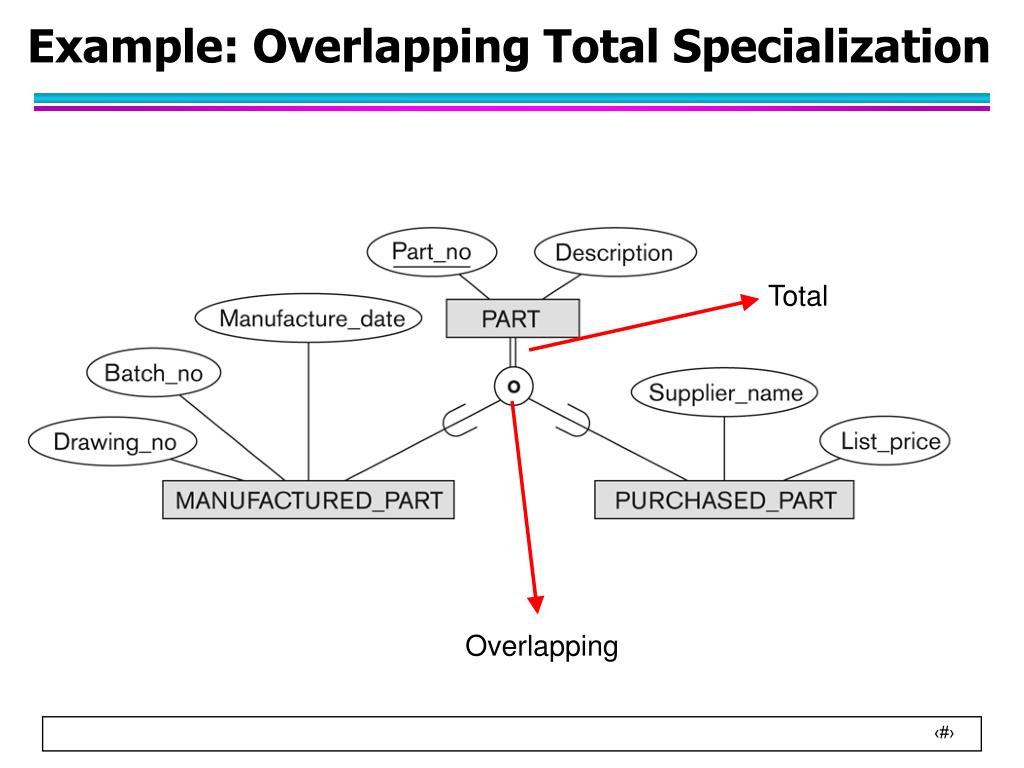 Example: Overlapping Total Specialization

Part_no
Description
Total
Manufacture_date
PART
Batch_no
o
Supplier_name
Drawing_no
List_price
MANUFACTURED_PART
PURCHASED_PART

Overlapping

‹#›